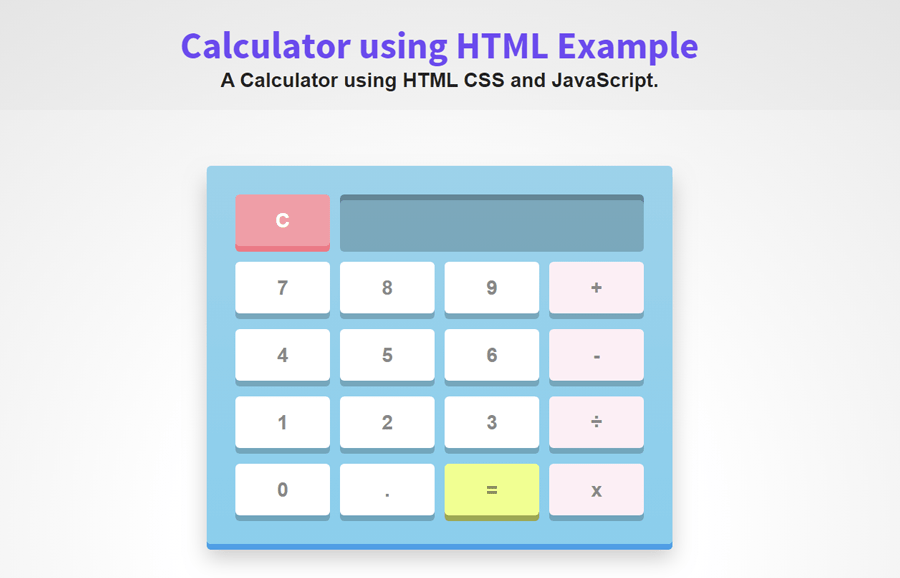 Calculator using HTML Example
A Calculator using HTML CSS and JavaScript.

C

7 8 9 +
4 5 6 -
1 2 3 ÷
0 . = x